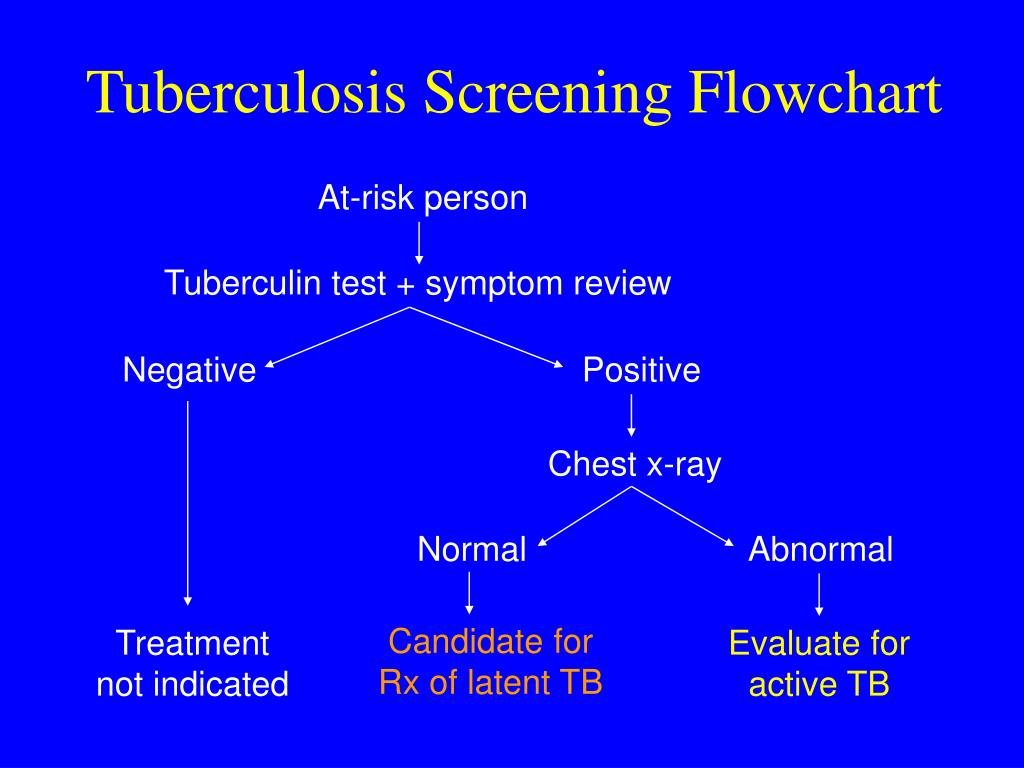 Tuberculosis Screening Flowchart

At-risk person

Tuberculin test + symptom review

Negative

Positive

Chest x-ray

Normal

Abnormal

Treatment not indicated

Candidate for Rx of latent TB

Evaluate for active TB